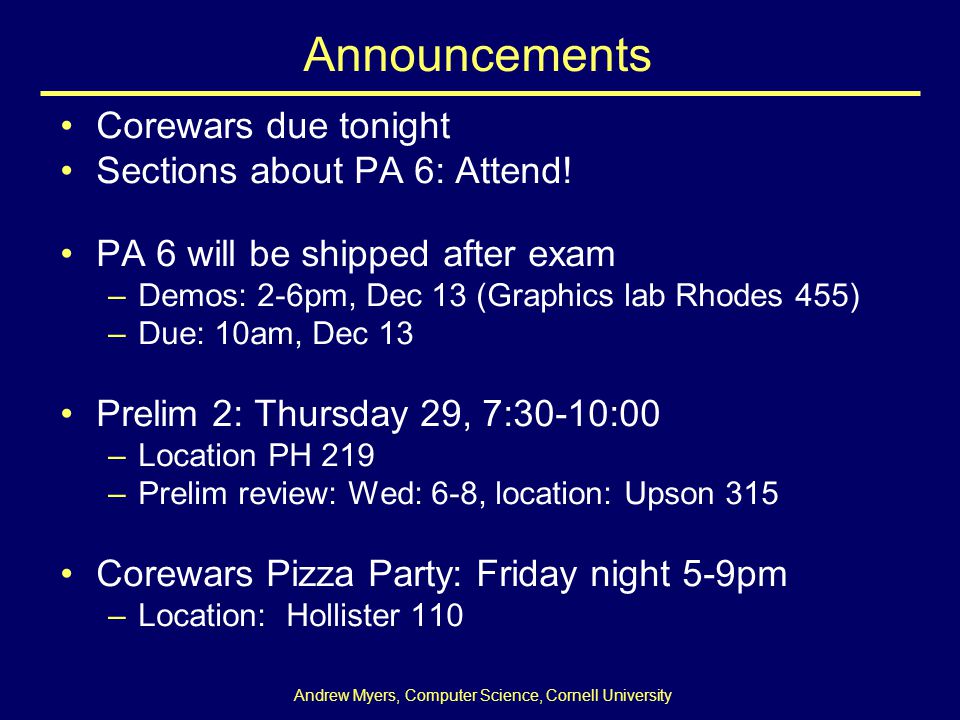 Announcements

• Corewars due tonight
• Sections about PA 6: Attend!

• PA 6 will be shipped after exam
– Demos: 2-6pm, Dec 13 (Graphics lab Rhodes 455)
– Due: 10am, Dec 13

• Prelim 2: Thursday 29, 7:30-10:00
– Location PH 219
– Prelim review: Wed: 6-8, location: Upson 315

• Corewars Pizza Party: Friday night 5-9pm
– Location: Hollister 110

Andrew Myers, Computer Science, Cornell University